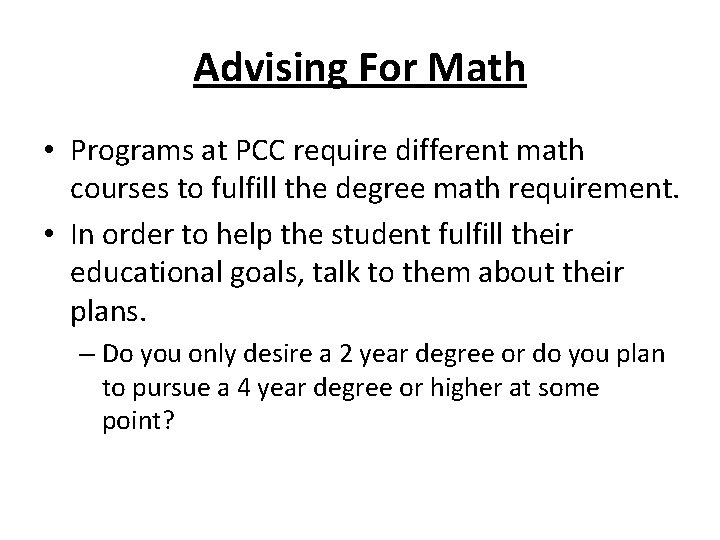 Advising For Math

• Programs at PCC require different math courses to fulfill the degree math requirement.

• In order to help the student fulfill their educational goals, talk to them about their plans.

– Do you only desire a 2 year degree or do you plan to pursue a 4 year degree or higher at some point?